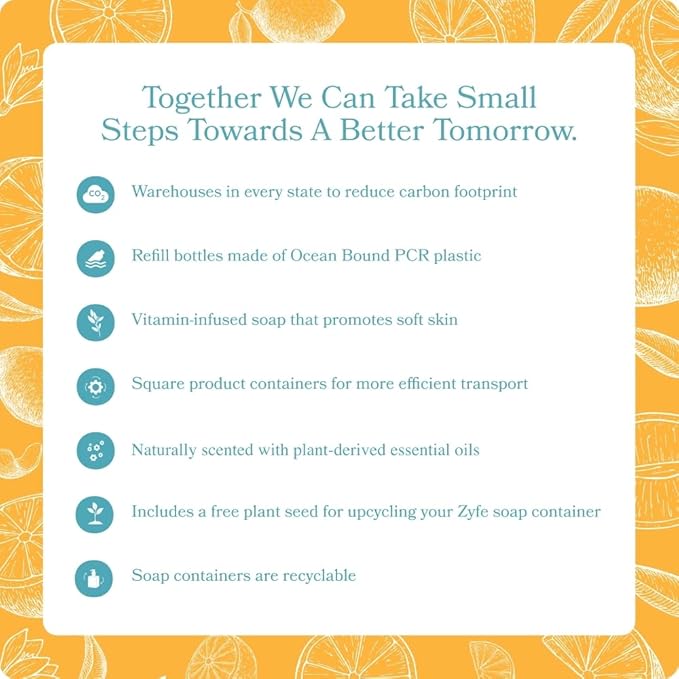 Together We Can Take Small Steps Towards A Better Tomorrow.

$CO_2$

Warehouses in every state to reduce carbon footprint

Refill bottles made of Ocean Bound PCR plastic

Vitamin-infused soap that promotes soft skin

Square product containers for more efficient transport

Naturally scented with plant-derived essential oils

Includes a free plant seed for upcycling your Zyfe soap container

Soap containers are recyclable